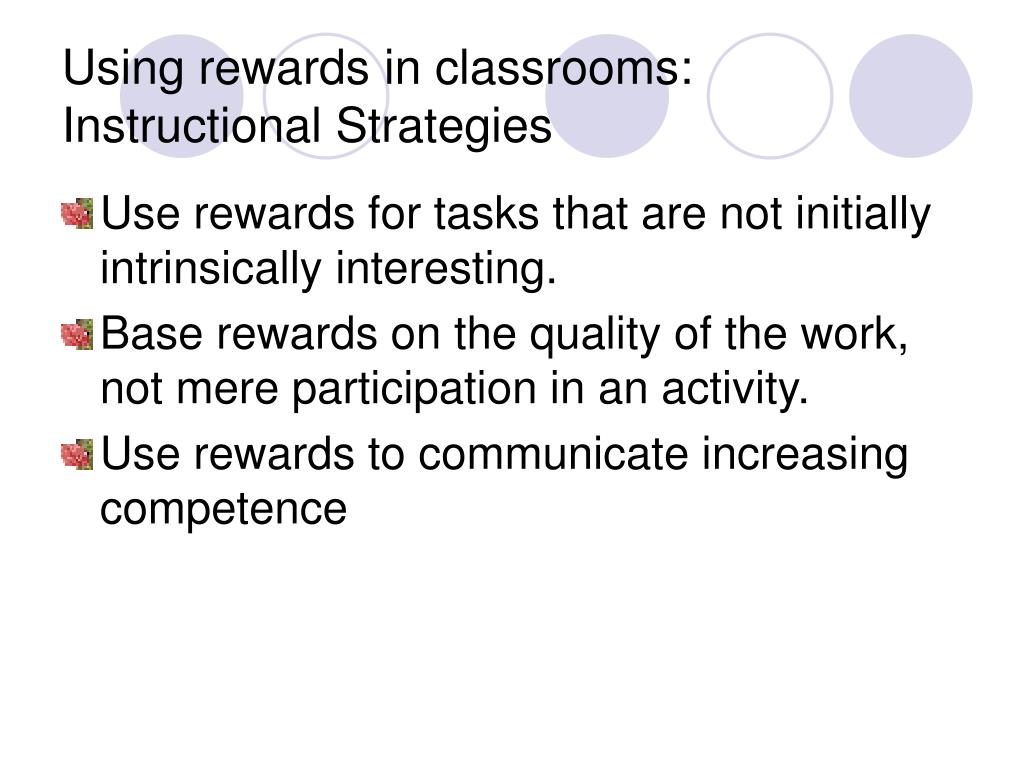 Using rewards in classrooms: Instructional Strategies

Use rewards for tasks that are not initially intrinsically interesting.

Base rewards on the quality of the work, not mere participation in an activity.

Use rewards to communicate increasing competence